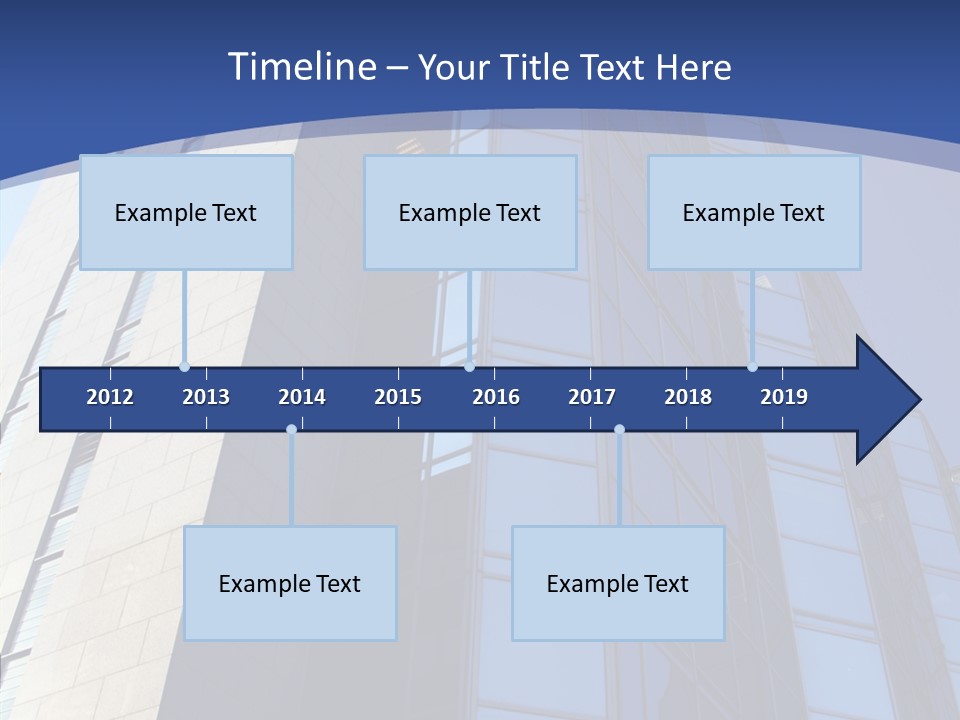 Timeline – Your Title Text Here

Example Text

Example Text

Example Text

2012 2013 2014 2015 2016 2017 2018 2019

Example Text

Example Text